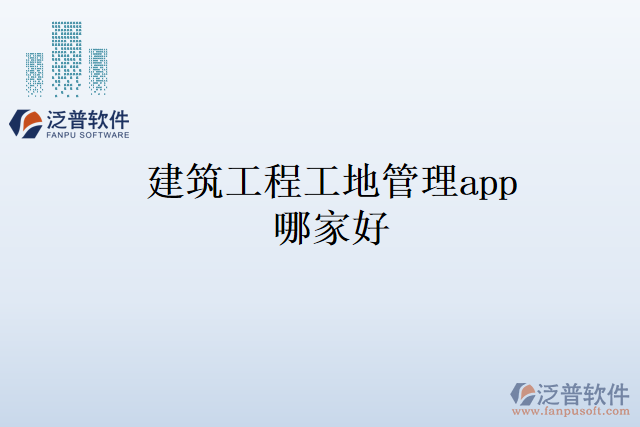 泛普软件
FANPU SOFTWARE

建筑工程工地管理app哪家好

泛普软件
www.fanpusoft.com